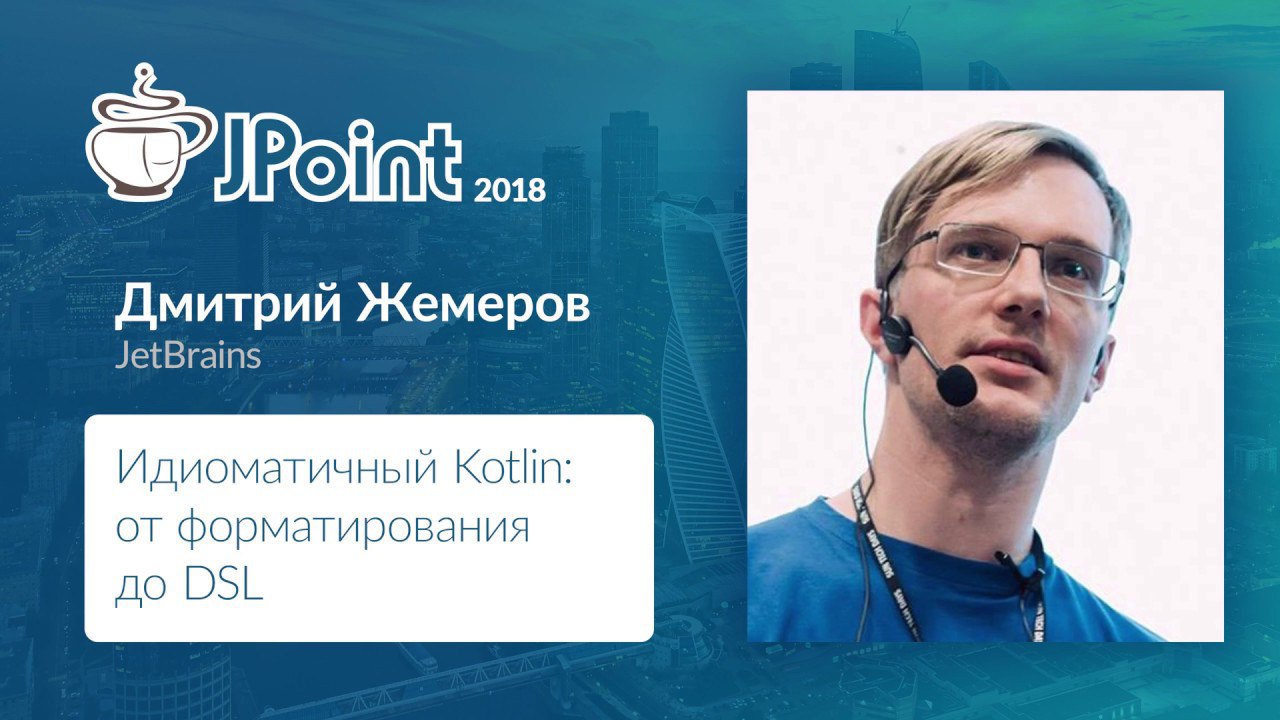 JPoint 2018

Дмитрий Жемеров
JetBrains

Идиоматичный Kotlin: от форматирования до DSL